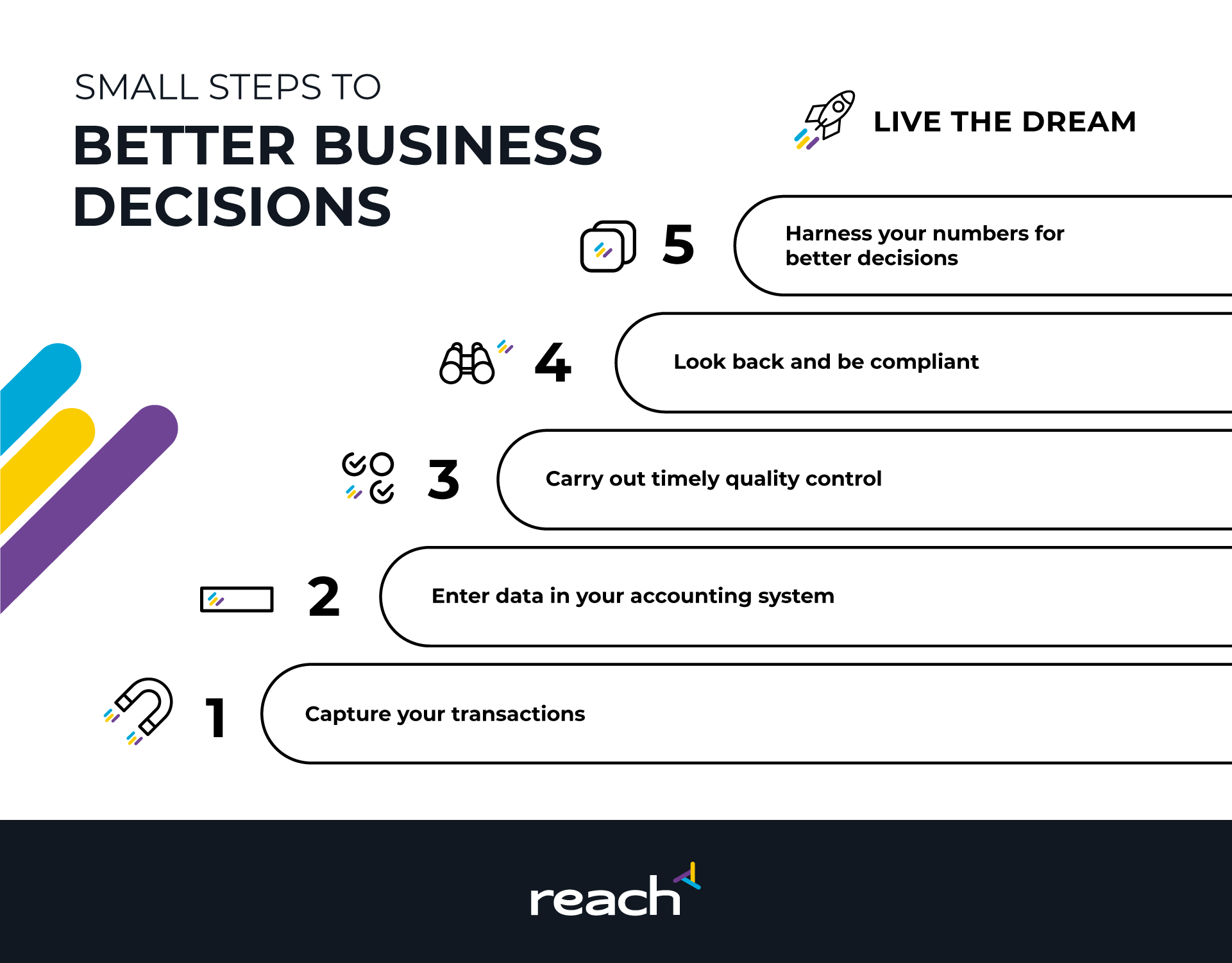 SMALL STEPS TO
BETTER BUSINESS DECISIONS

LIVE THE DREAM

5 Harness your numbers for better decisions

4 Look back and be compliant

3 Carry out timely quality control

2 Enter data in your accounting system

1 Capture your transactions

reach